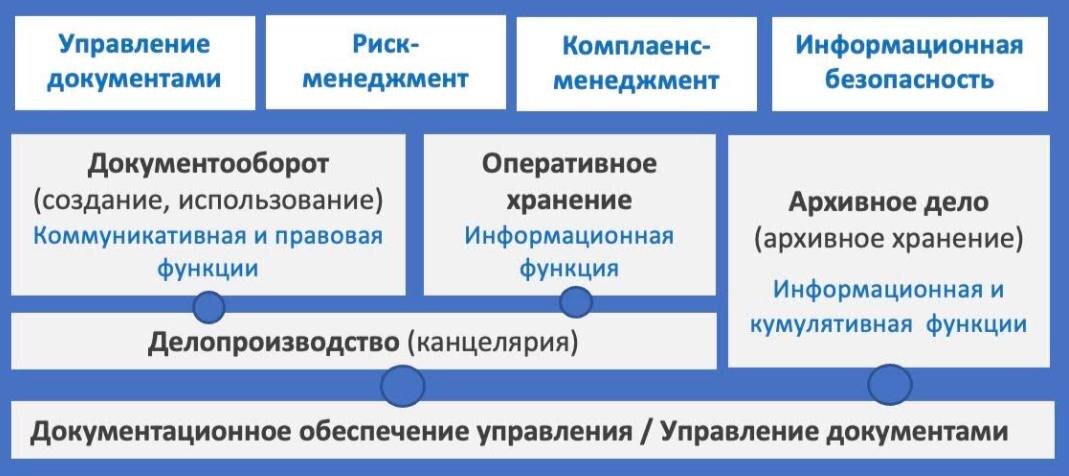 Управление документами

Риск-менеджмент

Комплаенс-менеджмент

Информационная безопасность

Документооборот (создание, использование)
Коммуникативная и правовая функции

Оперативное хранение
Информационная функция

Архивное дело (архивное хранение)
Информационная и кумулятивная функции

Делопроизводство (канцелярия)

Документационное обеспечение управления / Управление документами